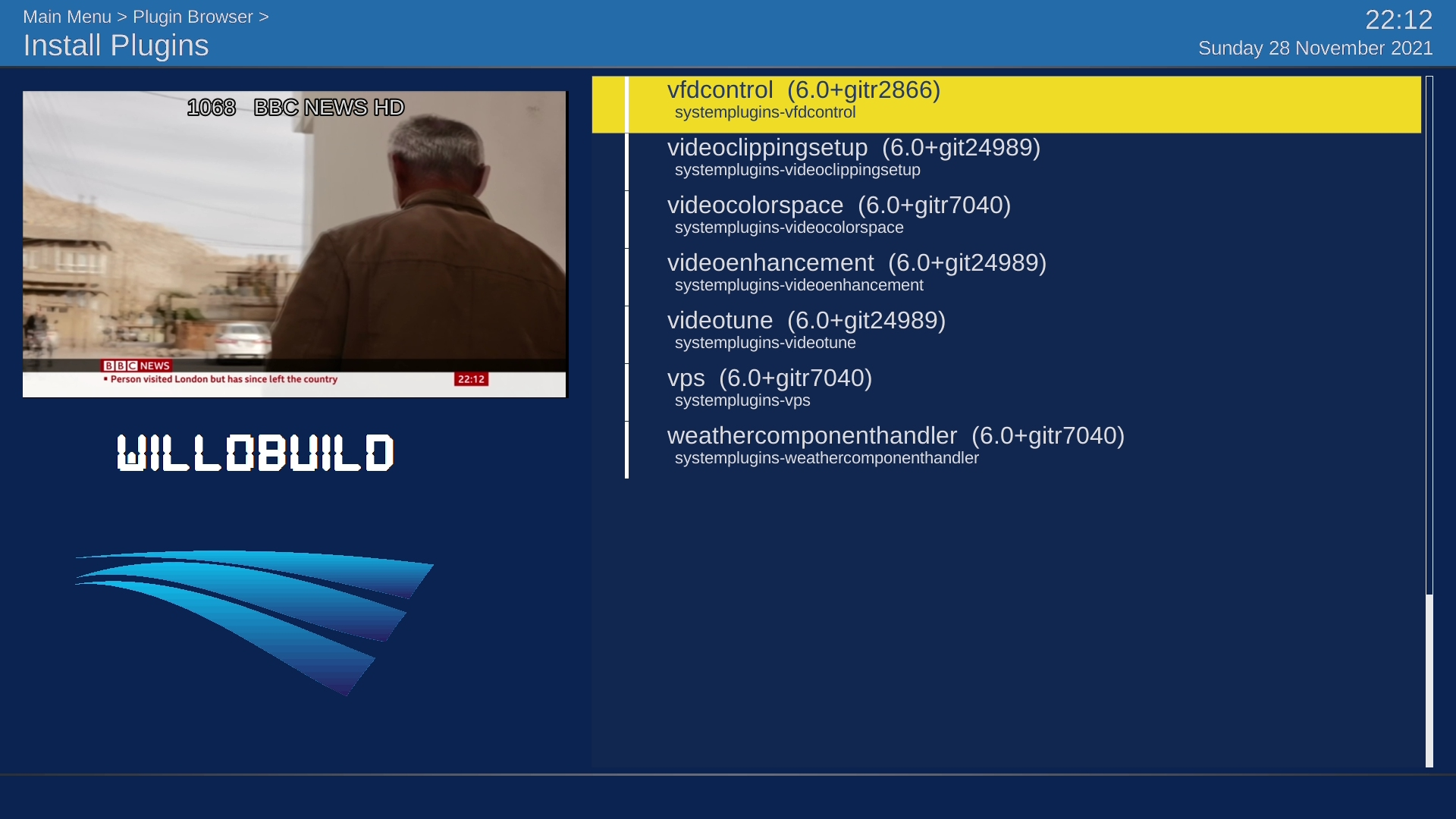 Main Menu > Plugin Browser >
Install Plugins

22:12
Sunday 28 November 2021

1068 BBC NEWS HD

BBC NEWS
• Person visited London but has since left the country
22:12

WILLOBUILD

vfdcontrol (6.0+gitr2866)
systemplugins-vfdcontrol

videoclippingsetup (6.0+git24989)
systemplugins-videoclippingsetup

videocolorspace (6.0+gitr7040)
systemplugins-videocolorspace

videoenhancement (6.0+git24989)
systemplugins-videoenhancement

videotune (6.0+git24989)
systemplugins-videotune

vps (6.0+gitr7040)
systemplugins-vps

weathercomponenthandler (6.0+gitr7040)
systemplugins-weathercomponenthandler